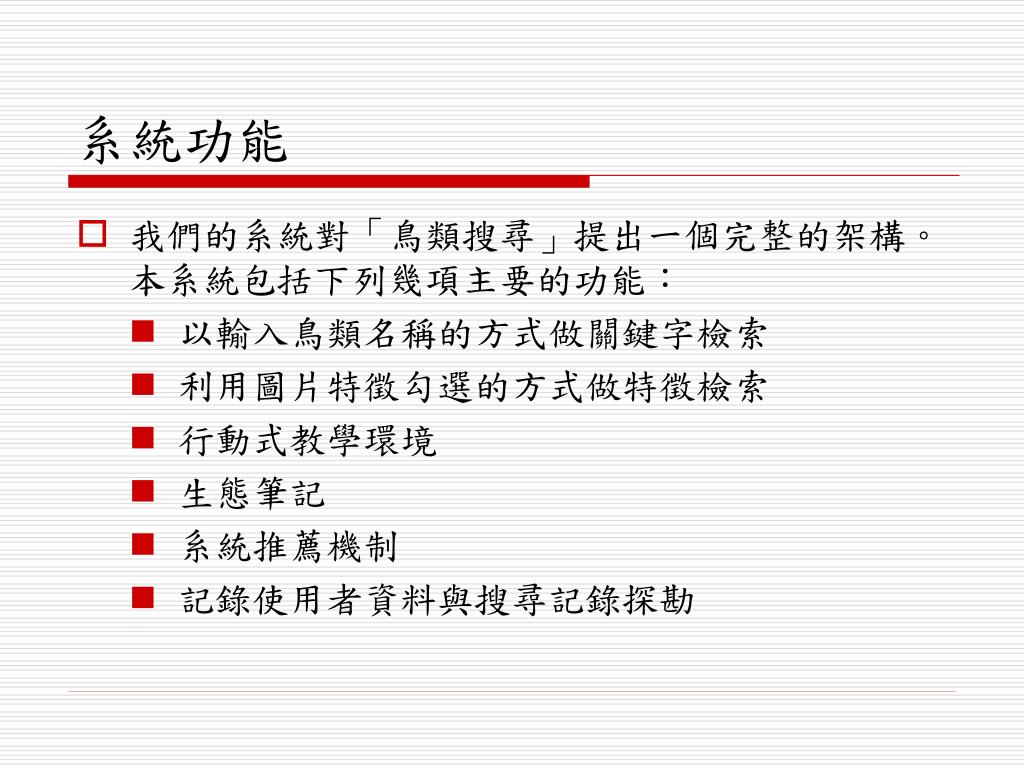 系統功能

我們的系統對「鳥類搜尋」提出一個完整的架構。本系統包括下列幾項主要的功能：

以輸入鳥類名稱的方式做關鍵字檢索

利用圖片特徵勾選的方式做特徵檢索

行動式教學環境

生態筆記

系統推薦機制

記錄使用者資料與搜尋記錄探勘